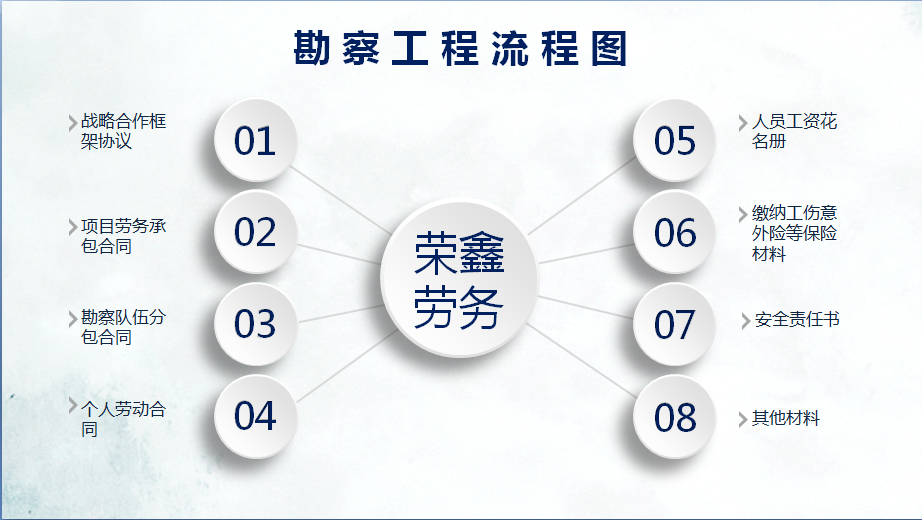 勘察工程流程图

战略合作框架协议

01

项目劳务承包合同

02

勘察队伍分包合同

03

个人劳动合同

04

荣鑫劳务

05

人员工资花名册

06

缴纳工伤意外险等保险材料

07

安全责任书

08

其他材料